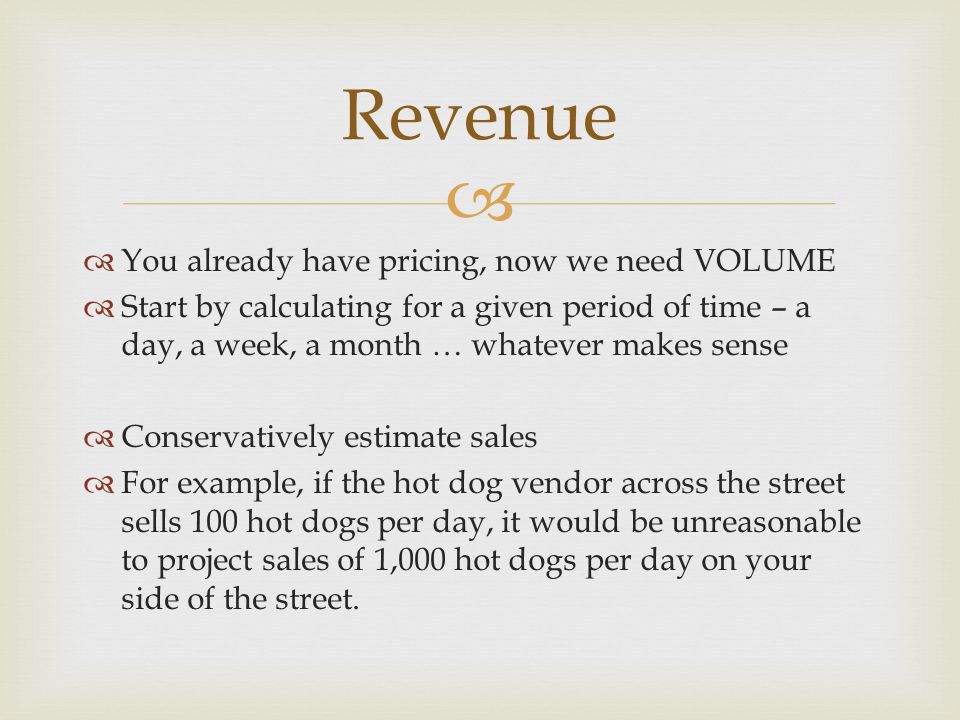 Revenue

You already have pricing, now we need VOLUME

Start by calculating for a given period of time – a day, a week, a month … whatever makes sense

Conservatively estimate sales

For example, if the hot dog vendor across the street sells 100 hot dogs per day, it would be unreasonable to project sales of 1,000 hot dogs per day on your side of the street.